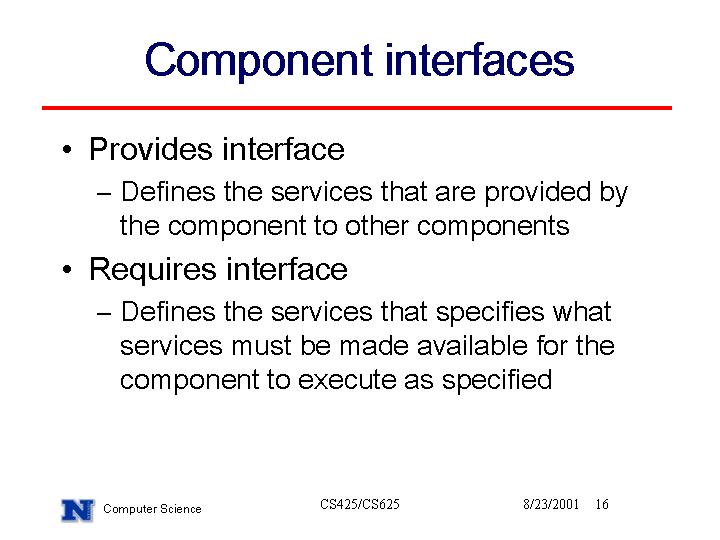 Component interfaces

• Provides interface
– Defines the services that are provided by the component to other components

• Requires interface
– Defines the services that specifies what services must be made available for the component to execute as specified

N Computer Science CS425/CS625 8/23/2001 16